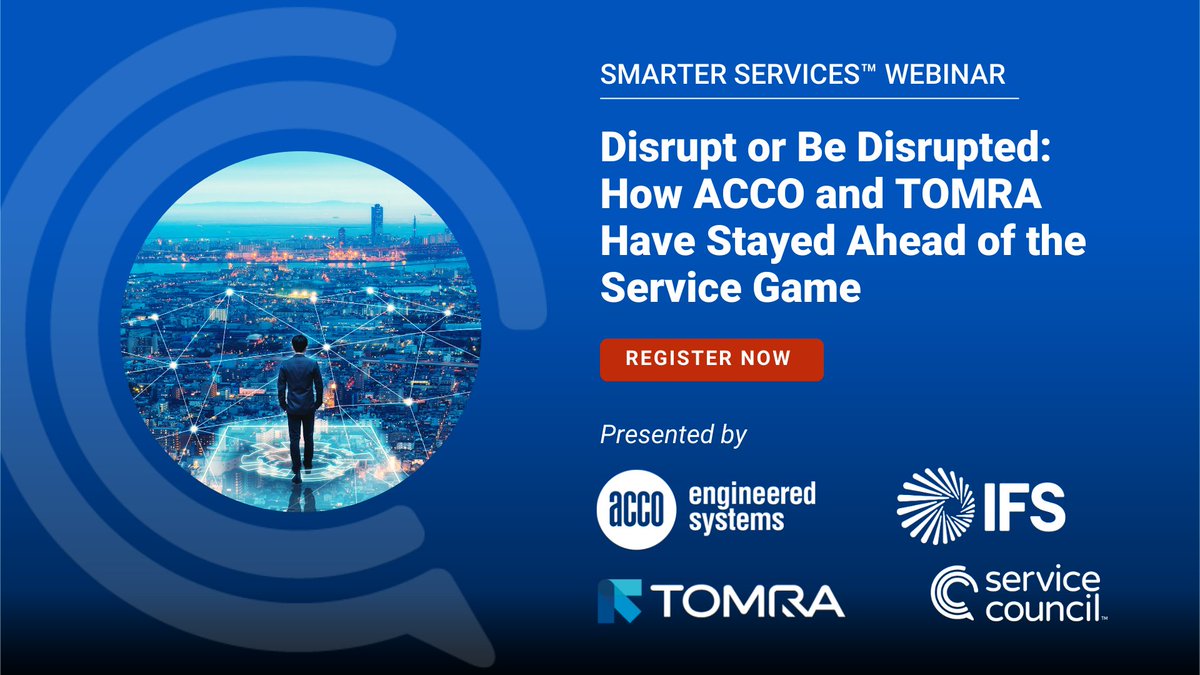 SMARTER SERVICES™ WEBINAR

Disrupt or Be Disrupted: How ACCO and TOMRA Have Stayed Ahead of the Service Game

REGISTER NOW

Presented by

acco engineered systems

IFS

TOMRA

service council™